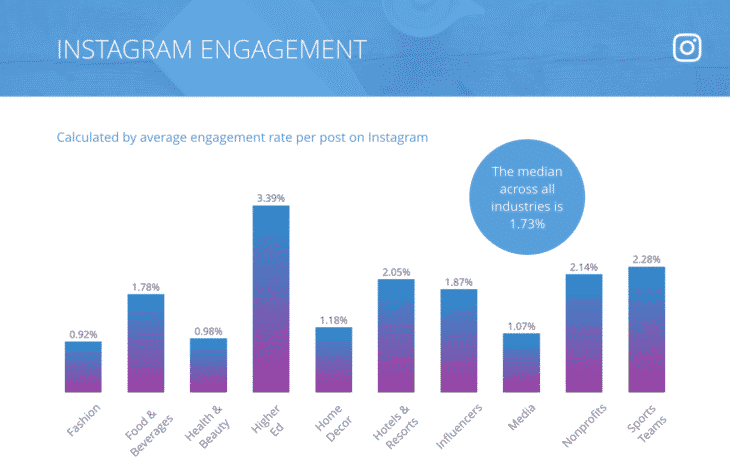 INSTAGRAM ENGAGEMENT

Calculated by average engagement rate per post on Instagram

The median across all industries is 1.73%

0.92%
1.78%
0.98%
3.39%
1.18%
2.05%
1.87%
1.07%
2.14%
2.28%

Fashion
Food & Beverages
Health & Beauty
Higher Ed
Home Decor
Hotels & Resorts
Influencers
Media
Nonprofits
Sports Teams